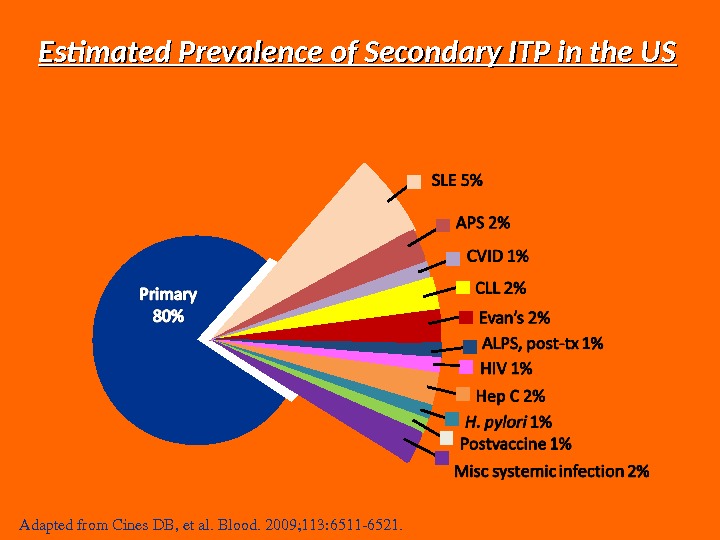 Estimated Prevalence of Secondary ITP in the US

Primary 80%

SLE 5%
APS 2%
CVID 1%
CLL 2%
Evan's 2%
ALPS, post-tx 1%
HIV 1%
Hep C 2%
H. pylori 1%
Postvaccine 1%
Misc systemic infection 2%

Adapted from Cines DB, et al. Blood. 2009;113:6511-6521.